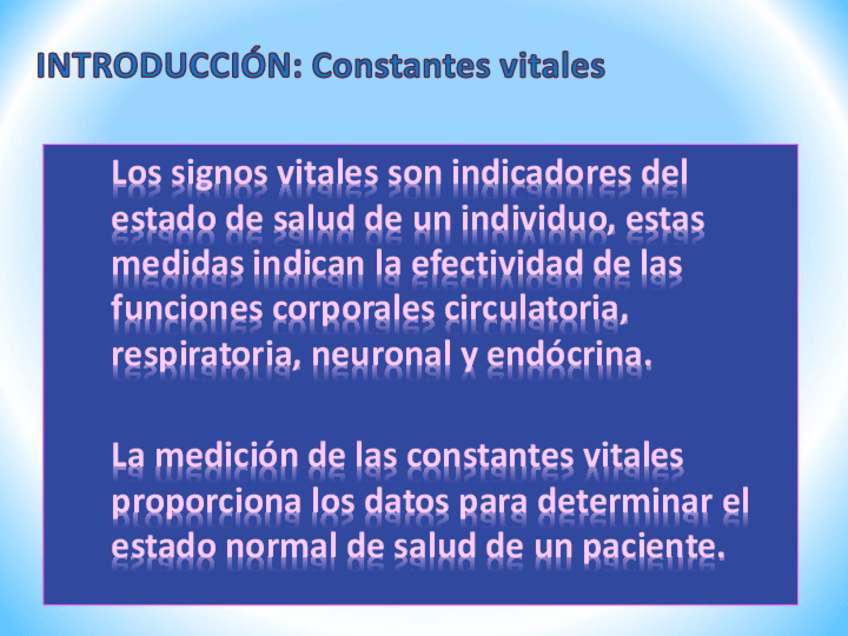 INTRODUCCIÓN: Constantes vitales

Los signos vitales son indicadores del estado de salud de un individuo, estas medidas indican la efectividad de las funciones corporales circulatoria, respiratoria, neuronal y endócrina.

La medición de las constantes vitales proporciona los datos para determinar el estado normal de salud de un paciente.